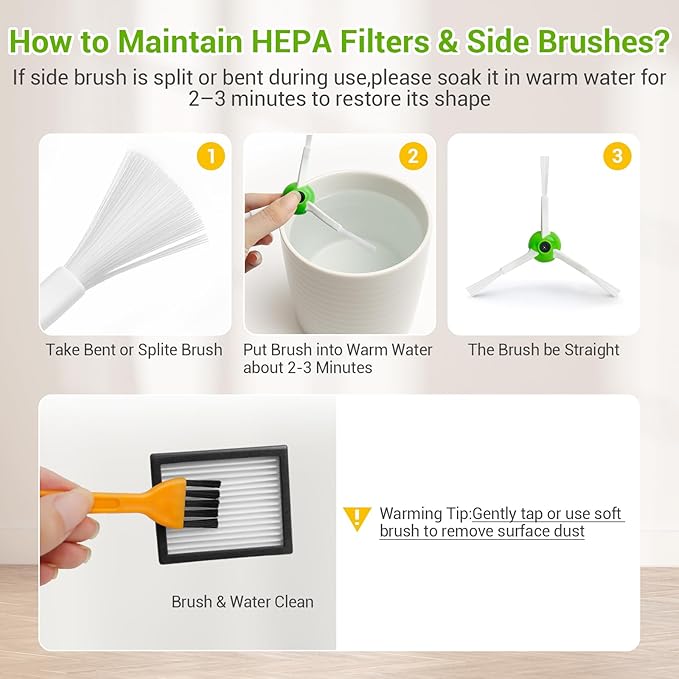 How to Maintain HEPA Filters & Side Brushes?

If side brush is split or bent during use,please soak it in warm water for 2–3 minutes to restore its shape

1

Take Bent or Splite Brush

2

Put Brush into Warm Water about 2-3 Minutes

3

The Brush be Straight

Brush & Water Clean

Warming Tip:Gently tap or use soft brush to remove surface dust